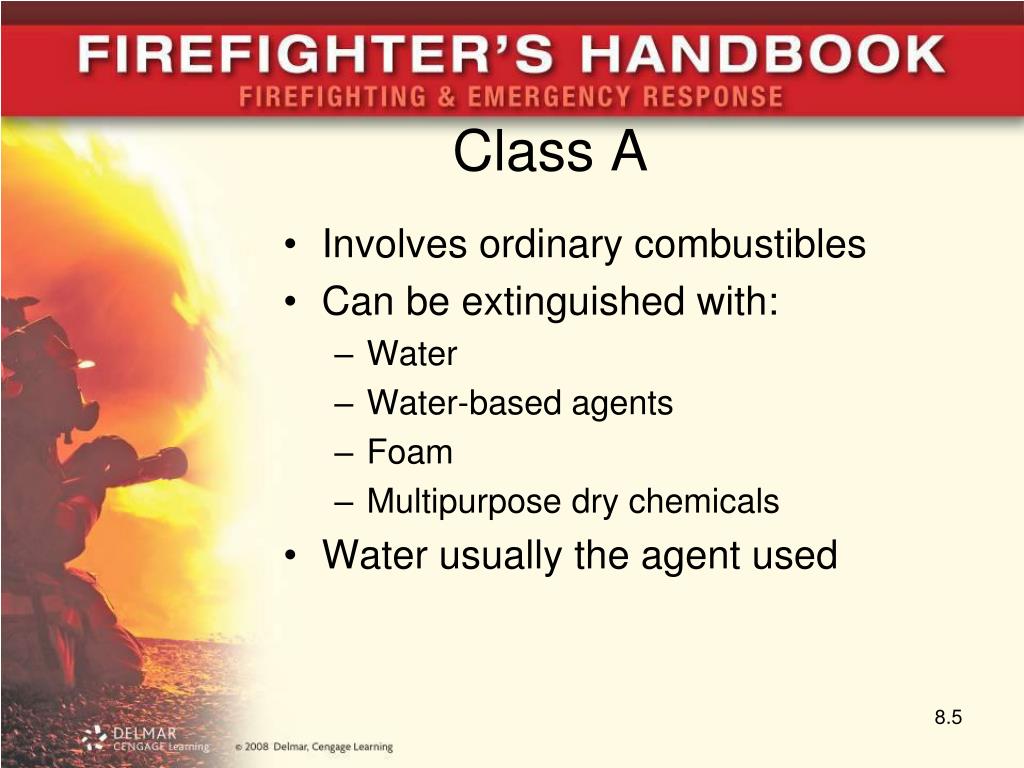 FIREFIGHTER'S HANDBOOK
FIREFIGHTING & EMERGENCY RESPONSE

Class A

• Involves ordinary combustibles
• Can be extinguished with:
– Water
– Water-based agents
– Foam
– Multipurpose dry chemicals
• Water usually the agent used

DELMAR CENGAGE Learning © 2008 Delmar, Cengage Learning

8.5